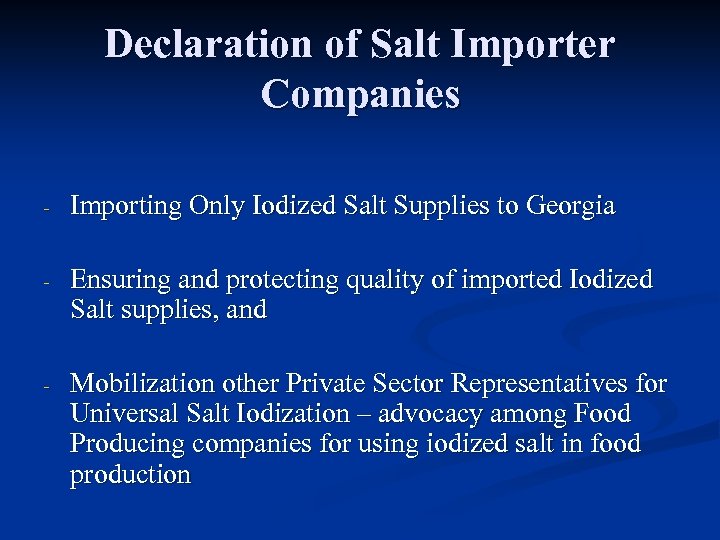 Declaration of Salt Importer Companies

- Importing Only Iodized Salt Supplies to Georgia

- Ensuring and protecting quality of imported Iodized Salt supplies, and

- Mobilization other Private Sector Representatives for Universal Salt Iodization – advocacy among Food Producing companies for using iodized salt in food production